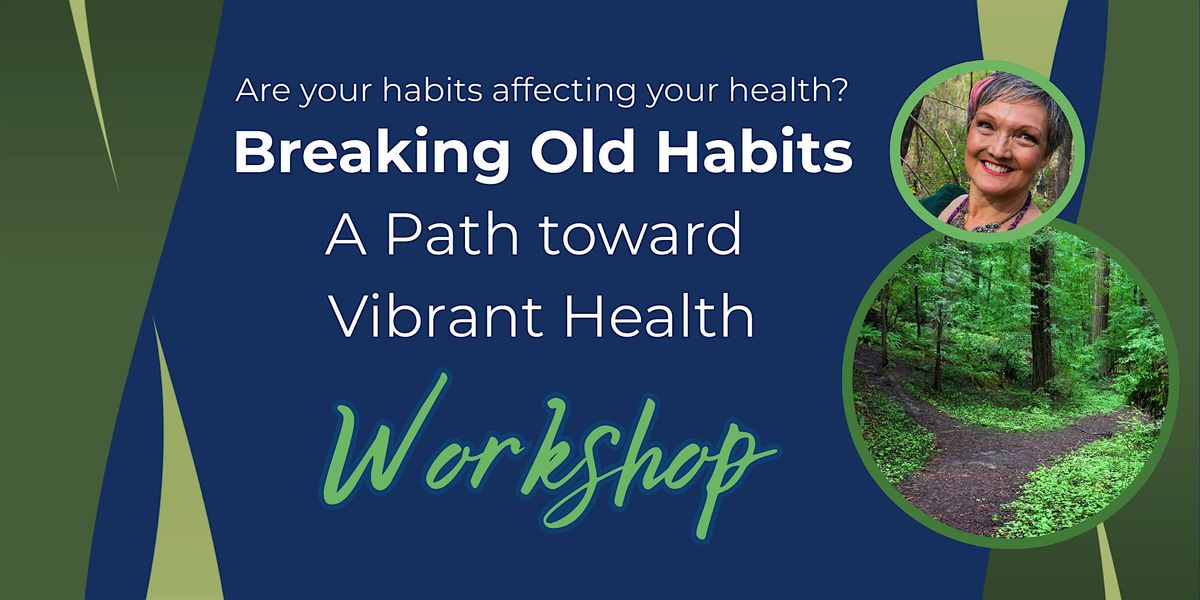 Are your habits affecting your health?

Breaking Old Habits

A Path toward Vibrant Health

Workshop